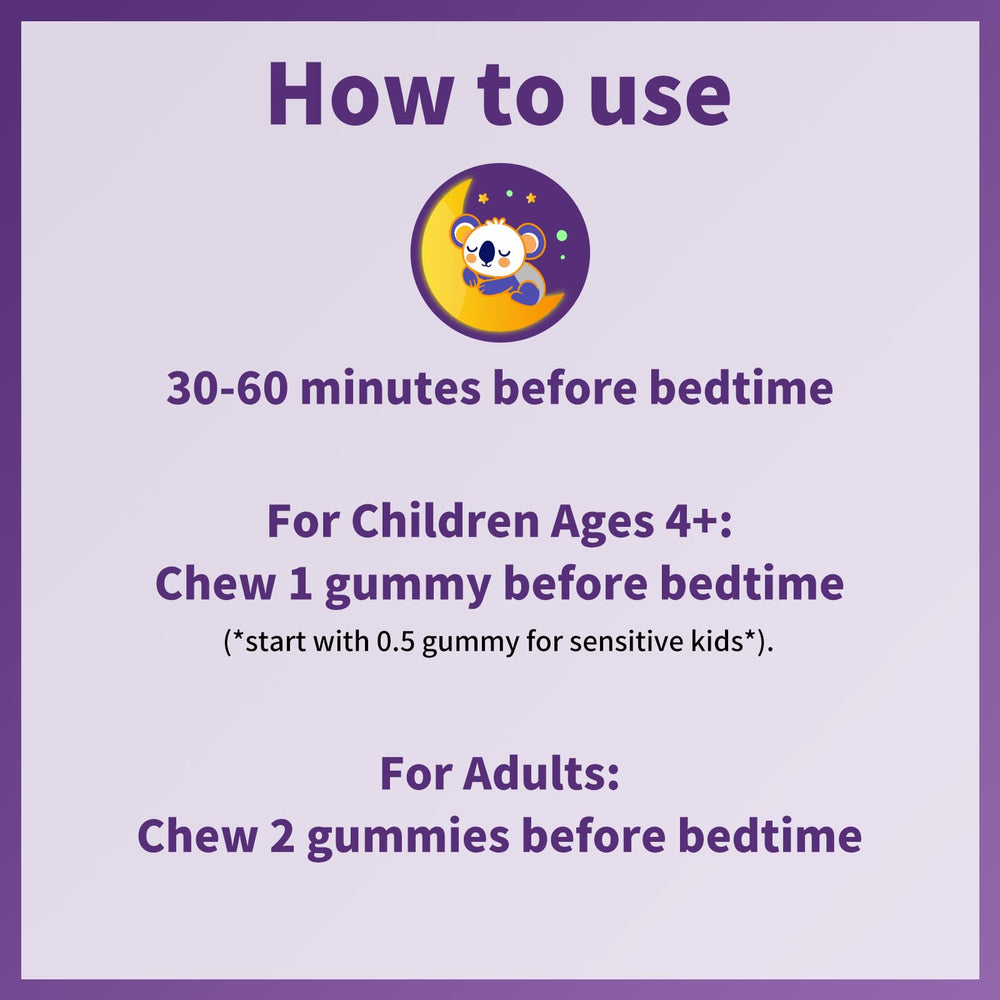 How to use

30-60 minutes before bedtime

For Children Ages 4+:
Chew 1 gummy before bedtime
(*start with 0.5 gummy for sensitive kids*).

For Adults:
Chew 2 gummies before bedtime